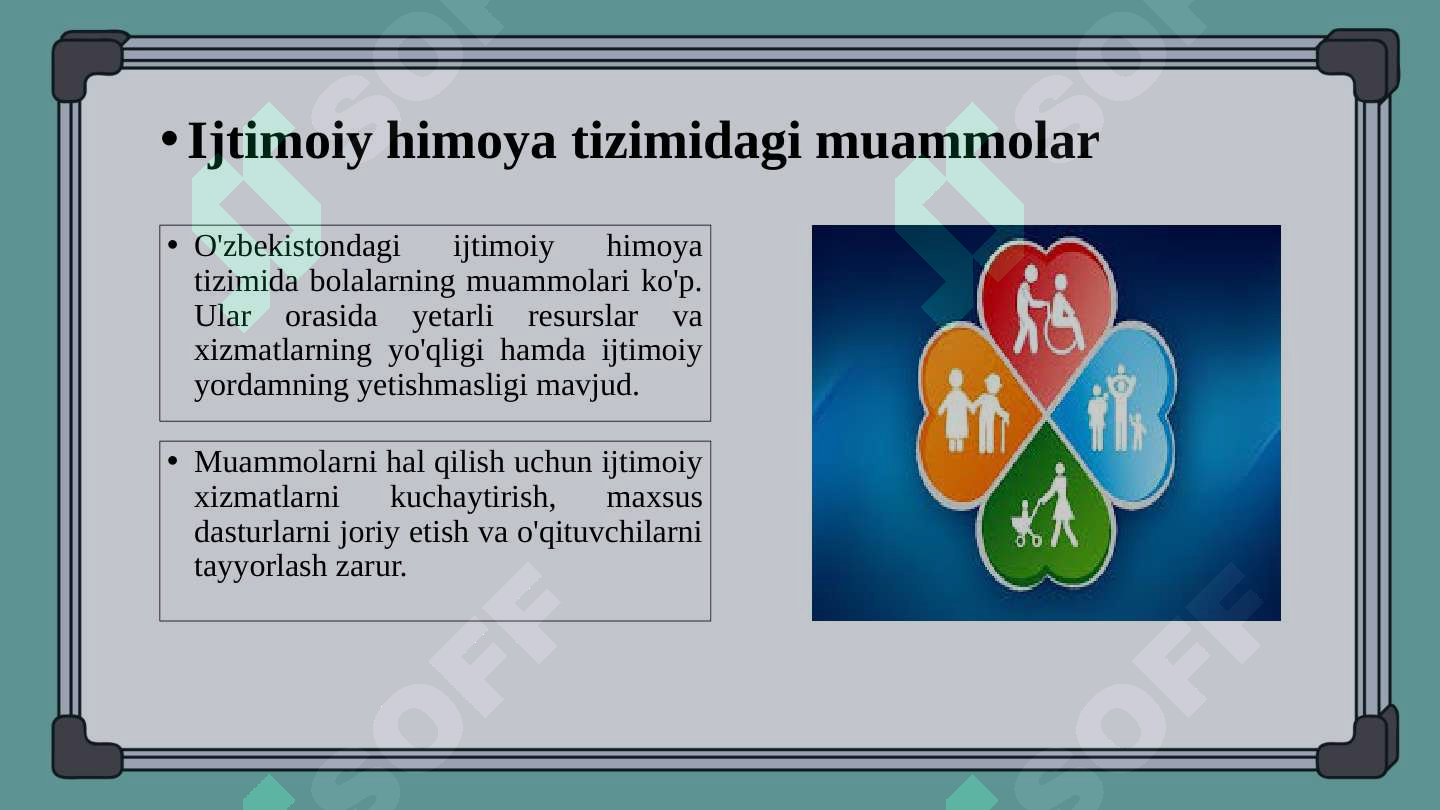 • Ijtimoiy himoya tizimidagi muammolar

• O'zbekistondagi ijtimoiy himoya tizimida bolalarning muammolari ko'p. Ular orasida yetarli resurslar va xizmatlarning yo'qligi hamda ijtimoiy yordamning yetishmasligi mavjud.

• Muammolarni hal qilish uchun ijtimoiy xizmatlarni kuchaytirish, maxsus dasturlarni joriy etish va o'qituvchilarni tayyorlash zarur.

SOFF SOFF SOFF SOFF